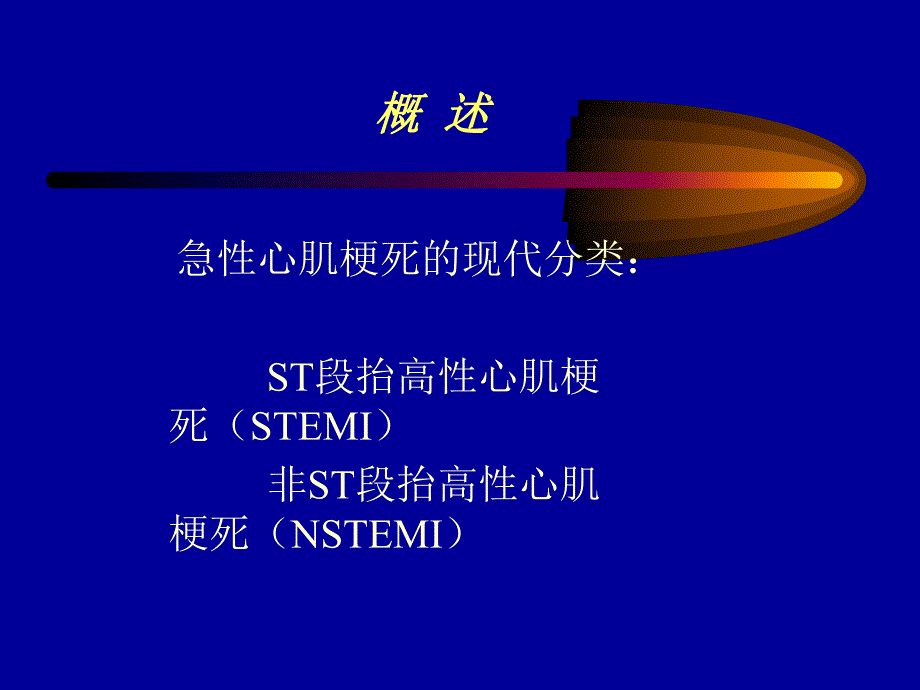 概 述

急性心肌梗死的现代分类：

ST段抬高性心肌梗死（STEMI）

非ST段抬高性心肌梗死（NSTEMI）